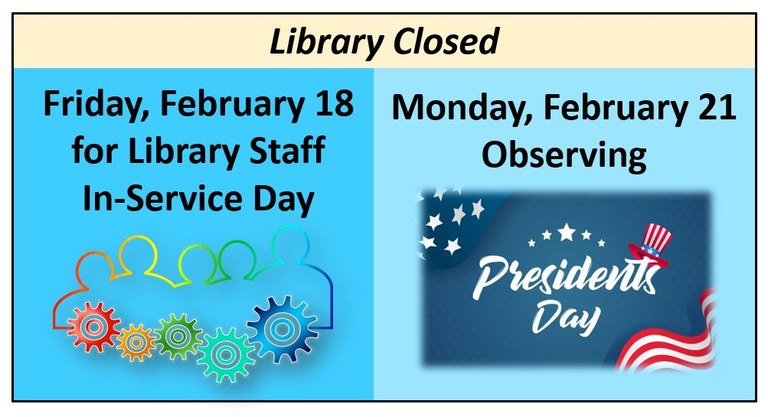 Library Closed

Friday, February 18 for Library Staff In-Service Day

Monday, February 21 Observing

Presidents Day